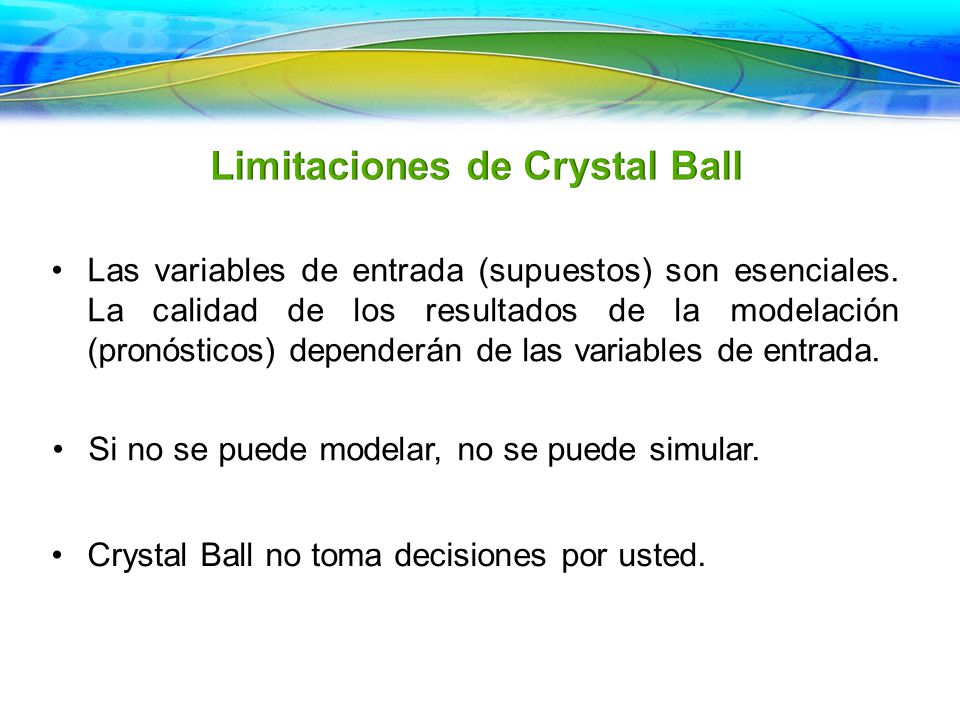 Limitaciones de Crystal Ball

• Las variables de entrada (supuestos) son esenciales. La calidad de los resultados de la modelación (pronósticos) dependerán de las variables de entrada.

• Si no se puede modelar, no se puede simular.

• Crystal Ball no toma decisiones por usted.